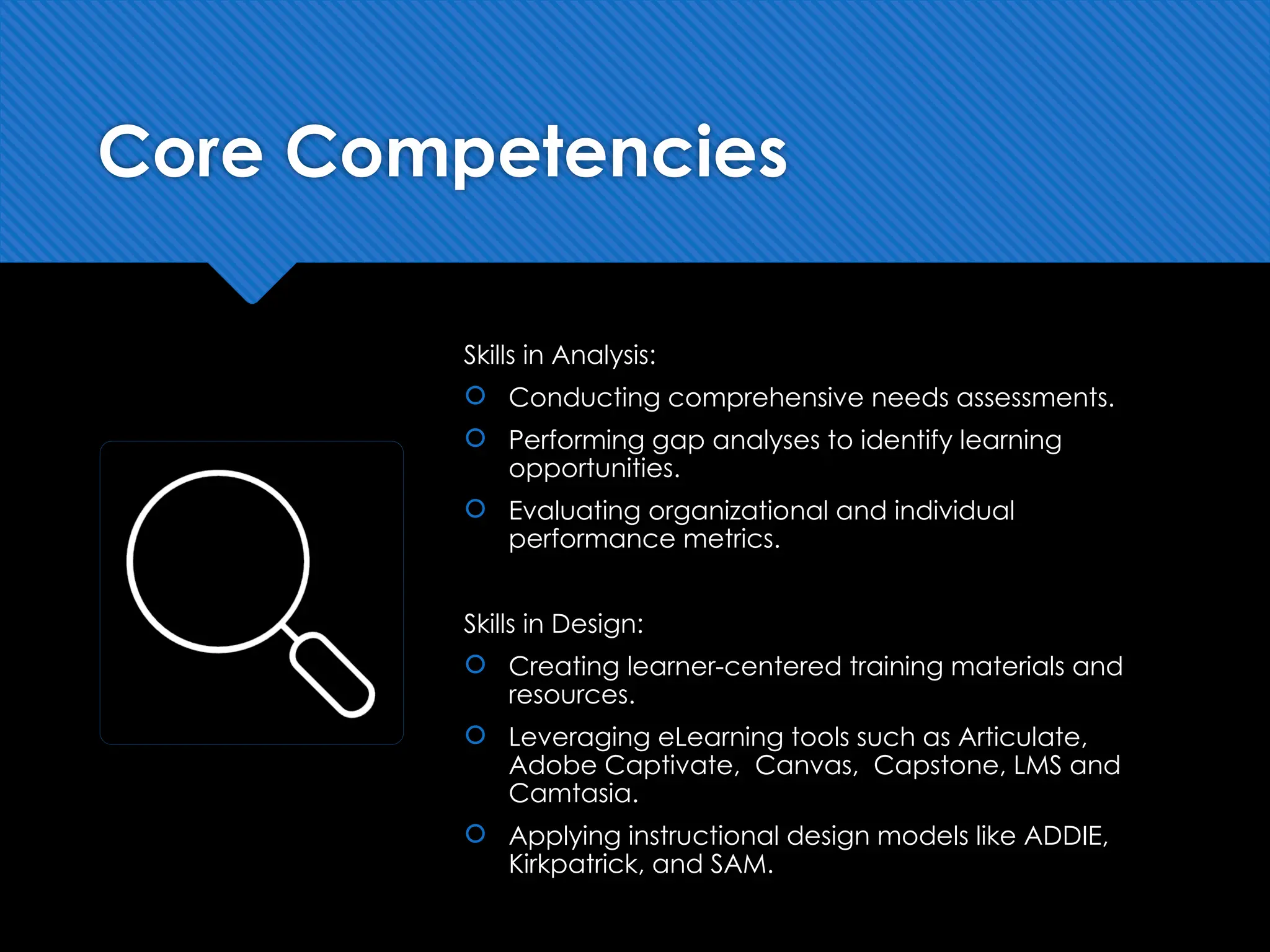 Core Competencies

Skills in Analysis:

- Conducting comprehensive needs assessments.
- Performing gap analyses to identify learning opportunities.
- Evaluating organizational and individual performance metrics.

Skills in Design:

- Creating learner-centered training materials and resources.
- Leveraging eLearning tools such as Articulate, Adobe Captivate, Canvas, Capstone, LMS and Camtasia.
- Applying instructional design models like ADDIE, Kirkpatrick, and SAM.